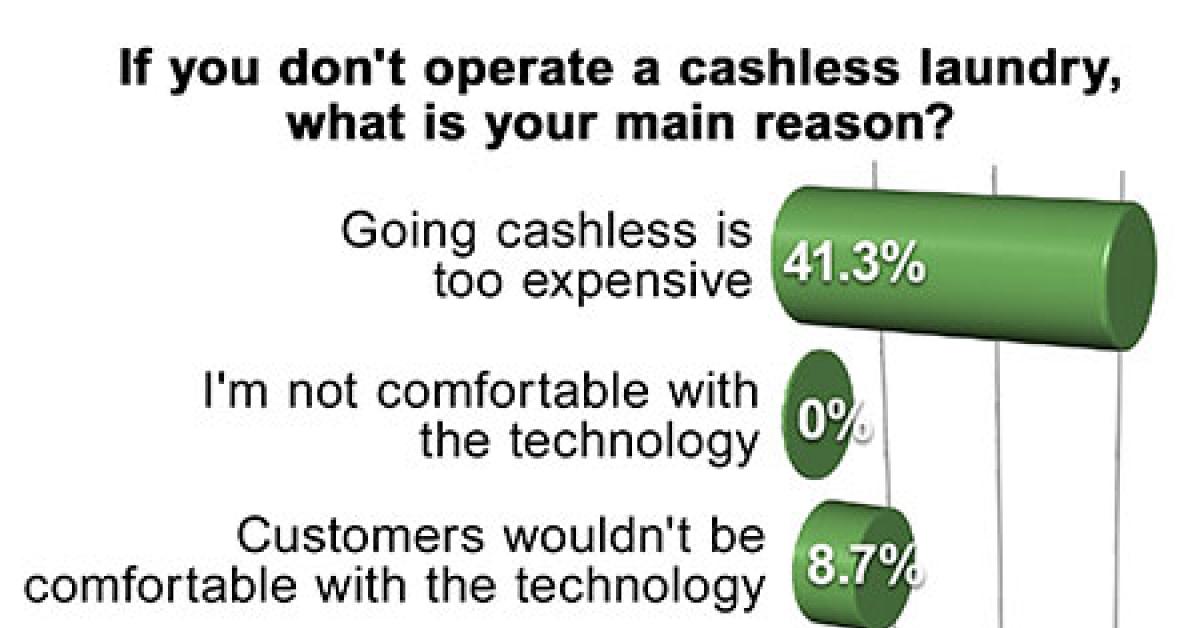 If you don't operate a cashless laundry, what is your main reason?

Going cashless is too expensive
41.3%

I'm not comfortable with the technology
0%

Customers wouldn't be comfortable with the technology
8.7%